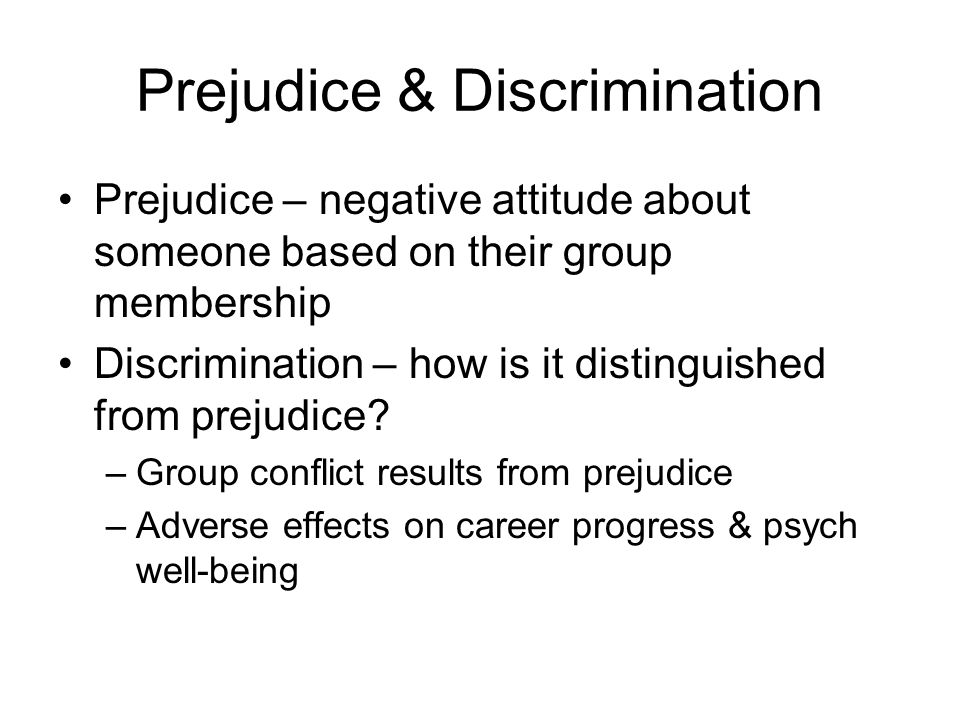 Prejudice & Discrimination

• Prejudice – negative attitude about someone based on their group membership
• Discrimination – how is it distinguished from prejudice?
– Group conflict results from prejudice
– Adverse effects on career progress & psych well-being